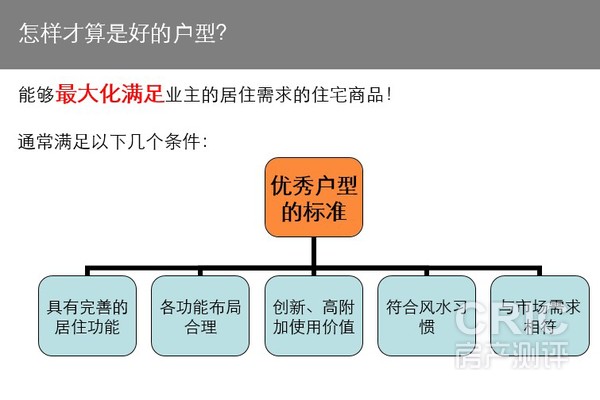 怎样才算是好的户型?

能够最大化满足业主的居住需求的住宅商品!

通常满足以下几个条件:

优秀户型的标准

具有完善的居住功能

各功能布局合理

创新、高附加使用价值

符合风水习惯

与市场需求相符

CRIC
房产测评